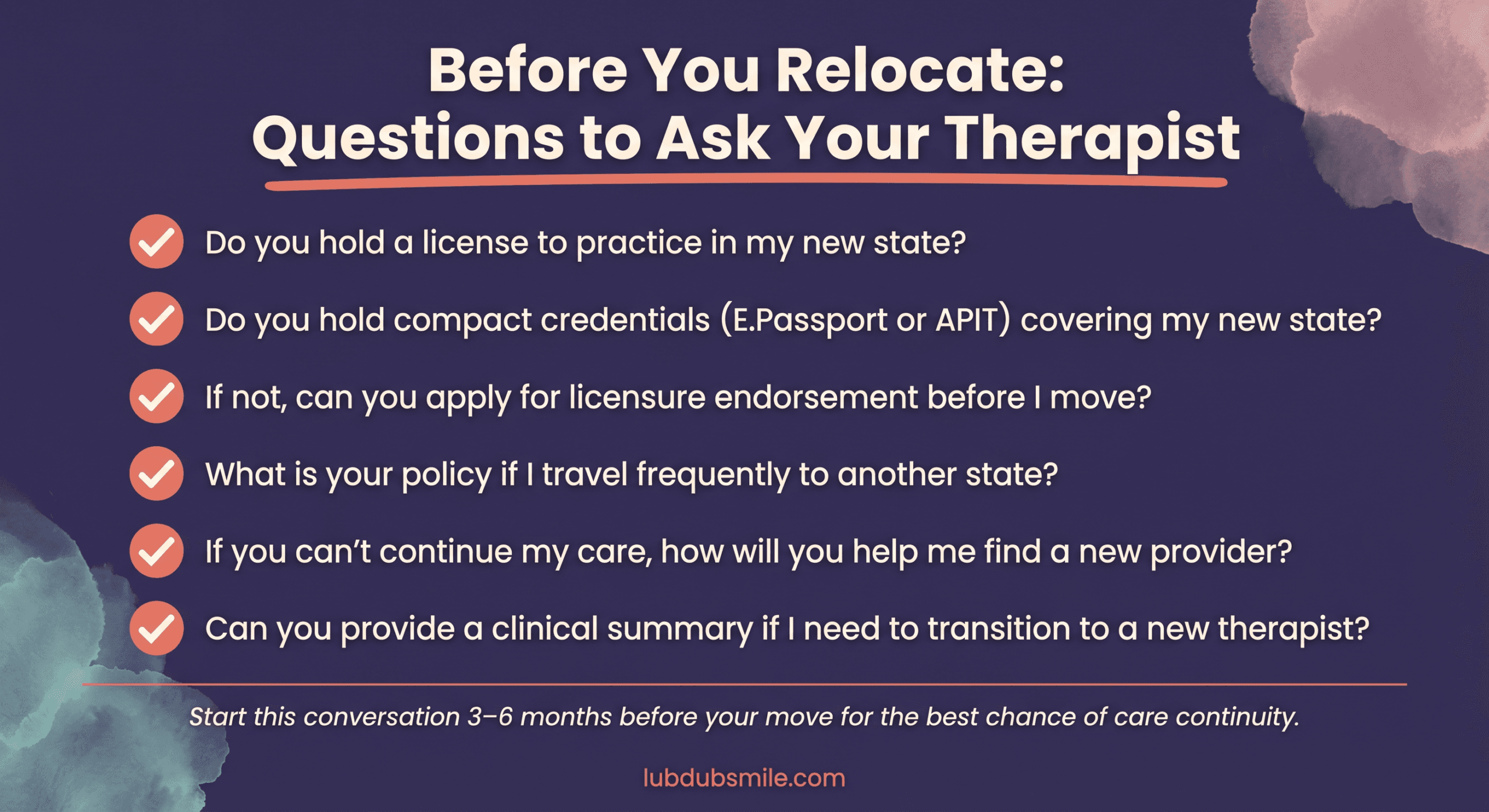 Before You Relocate:
Questions to Ask Your Therapist

Do you hold a license to practice in my new state?

Do you hold compact credentials (E.Passport or APIT) covering my new state?

If not, can you apply for licensure endorsement before I move?

What is your policy if I travel frequently to another state?

If you can't continue my care, how will you help me find a new provider?

Can you provide a clinical summary if I need to transition to a new therapist?

Start this conversation 3–6 months before your move for the best chance of care continuity.

lubdubsmile.com